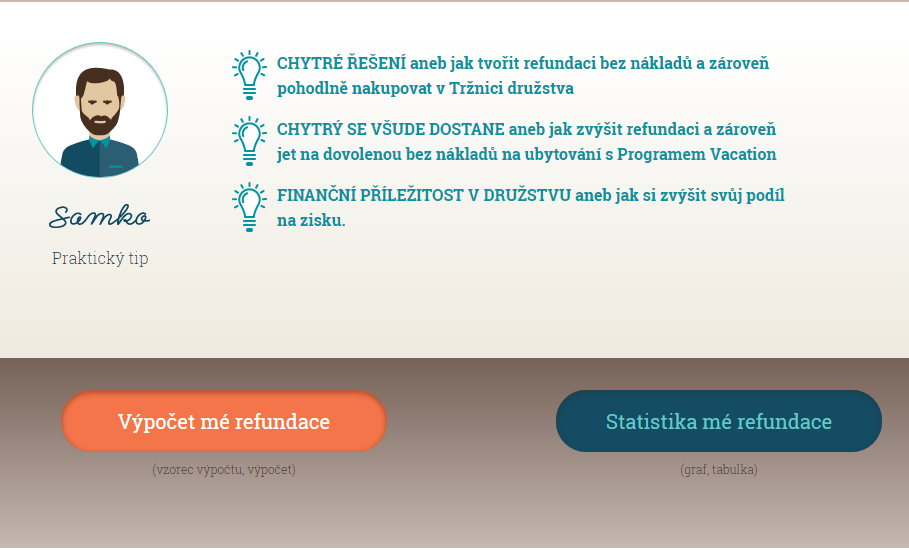 Samko

Praktický tip

CHYTRÉ ŘEŠENÍ aneb jak tvořit refundaci bez nákladů a zároveň pohodlně nakupovat v Tržnici družstva

CHYTRÝ SE VŠUDE DOSTANE aneb jak zvýšit refundaci a zároveň jet na dovolenou bez nákladů na ubytování s Programem Vacation

FINANČNÍ PŘÍLEŽITOST V DRUŽSTVU aneb jak si zvýšit svůj podíl na zisku.

Výpočet mé refundace

(vzorec výpočtu, výpočet)

Statistika mé refundace

(graf, tabulka)